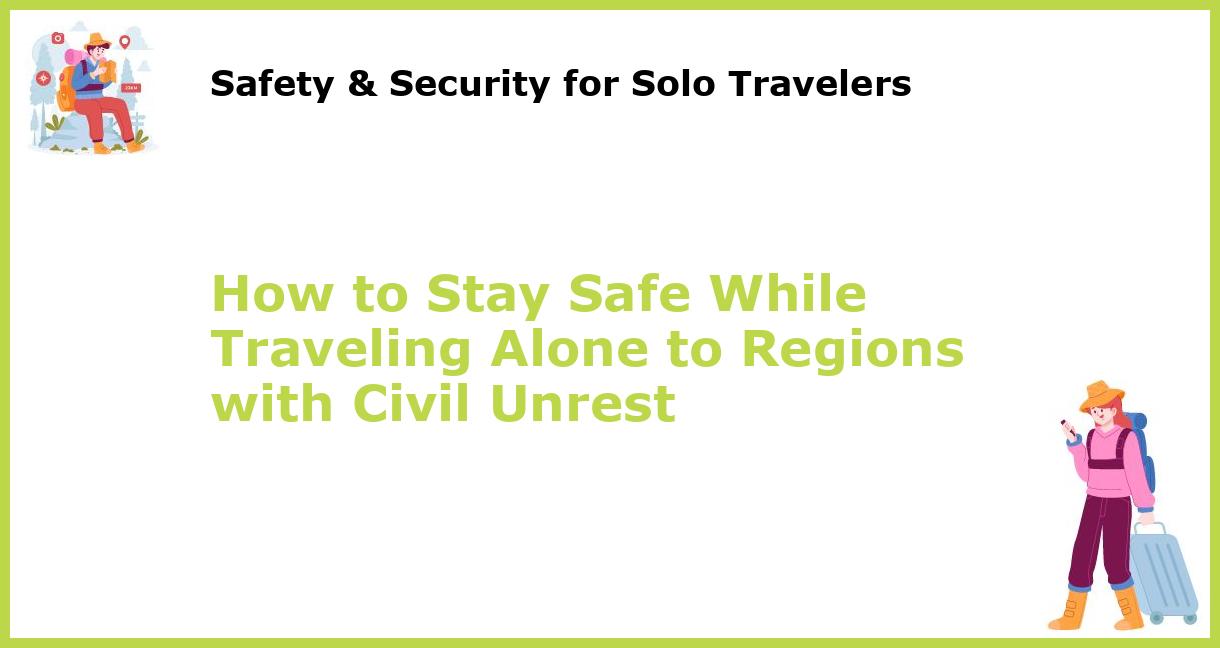 Safety & Security for Solo Travelers

How to Stay Safe While Traveling Alone to Regions with Civil Unrest